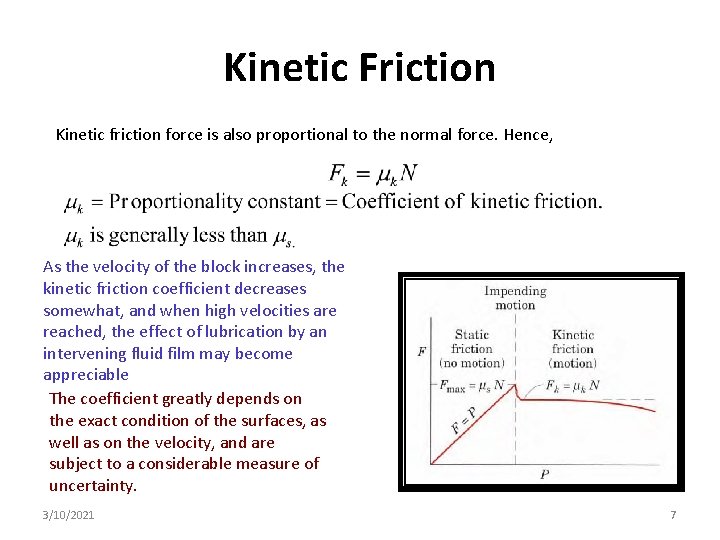 Kinetic Friction

Kinetic friction force is also proportional to the normal force. Hence,

$F_k = \mu_k N$

$\mu_k$ = Proportionality constant = Coefficient of kinetic friction.

$\mu_k$ is generally less than $\mu_s$.

As the velocity of the block increases, the kinetic friction coefficient decreases somewhat, and when high velocities are reached, the effect of lubrication by an intervening fluid film may become appreciable

The coefficient greatly depends on the exact condition of the surfaces, as well as on the velocity, and are subject to a considerable measure of uncertainty.

Impending motion

Static friction (no motion)

Kinetic friction (motion)

$F$

$F_{max} = \mu_s N$

$F_k = \mu_k N$

$F = P$

$P$

3/10/2021

7